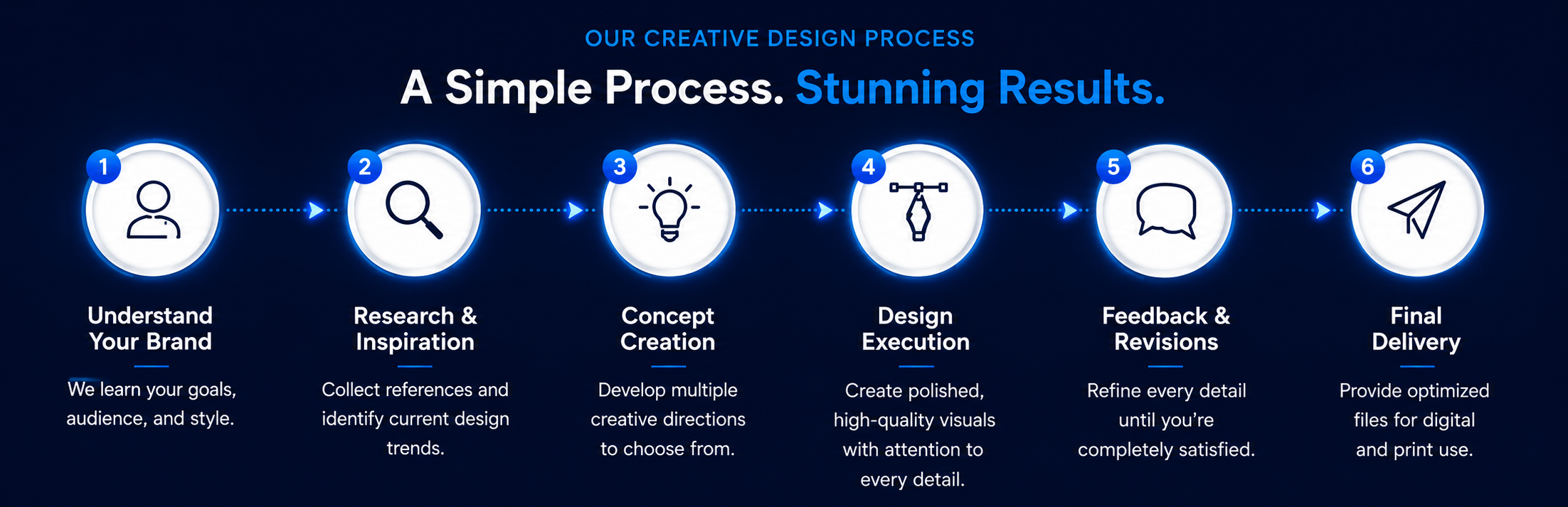 OUR CREATIVE DESIGN PROCESS

A Simple Process. Stunning Results.

1

Understand Your Brand

We learn your goals, audience, and style.

2

Research & Inspiration

Collect references and identify current design trends.

3

Concept Creation

Develop multiple creative directions to choose from.

4

Design Execution

Create polished, high-quality visuals with attention to every detail.

5

Feedback & Revisions

Refine every detail until you're completely satisfied.

6

Final Delivery

Provide optimized files for digital and print use.